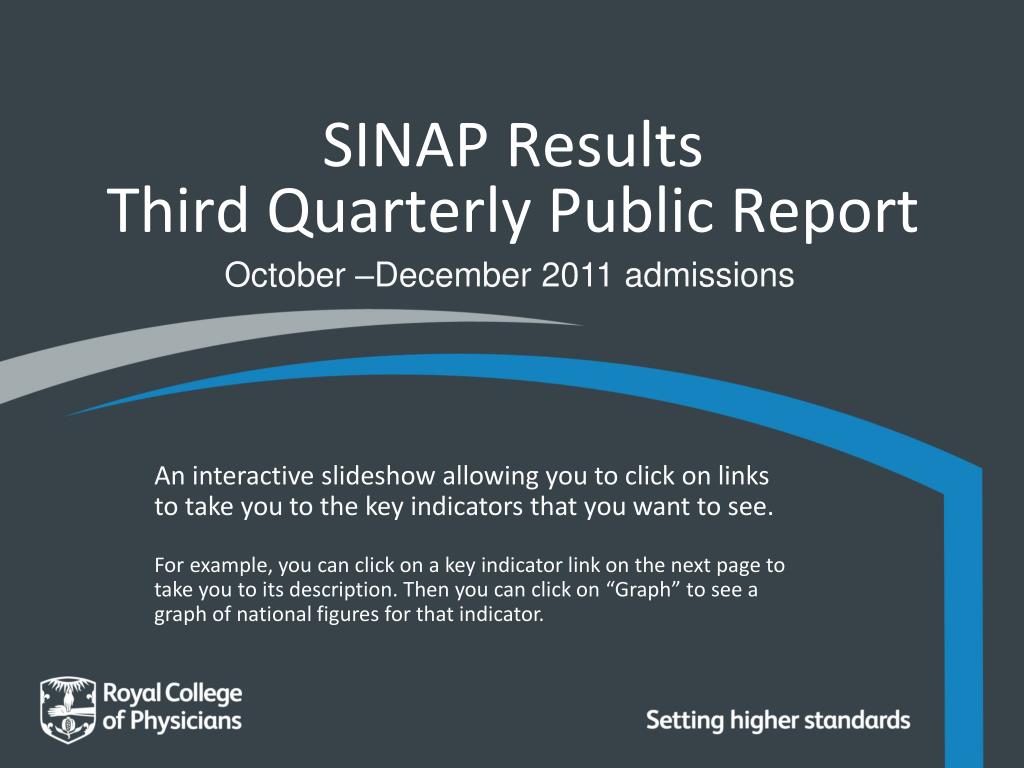 SINAP Results
Third Quarterly Public Report

October –December 2011 admissions

An interactive slideshow allowing you to click on links to take you to the key indicators that you want to see.

For example, you can click on a key indicator link on the next page to take you to its description. Then you can click on “Graph” to see a graph of national figures for that indicator.

Royal College of Physicians

Setting higher standards